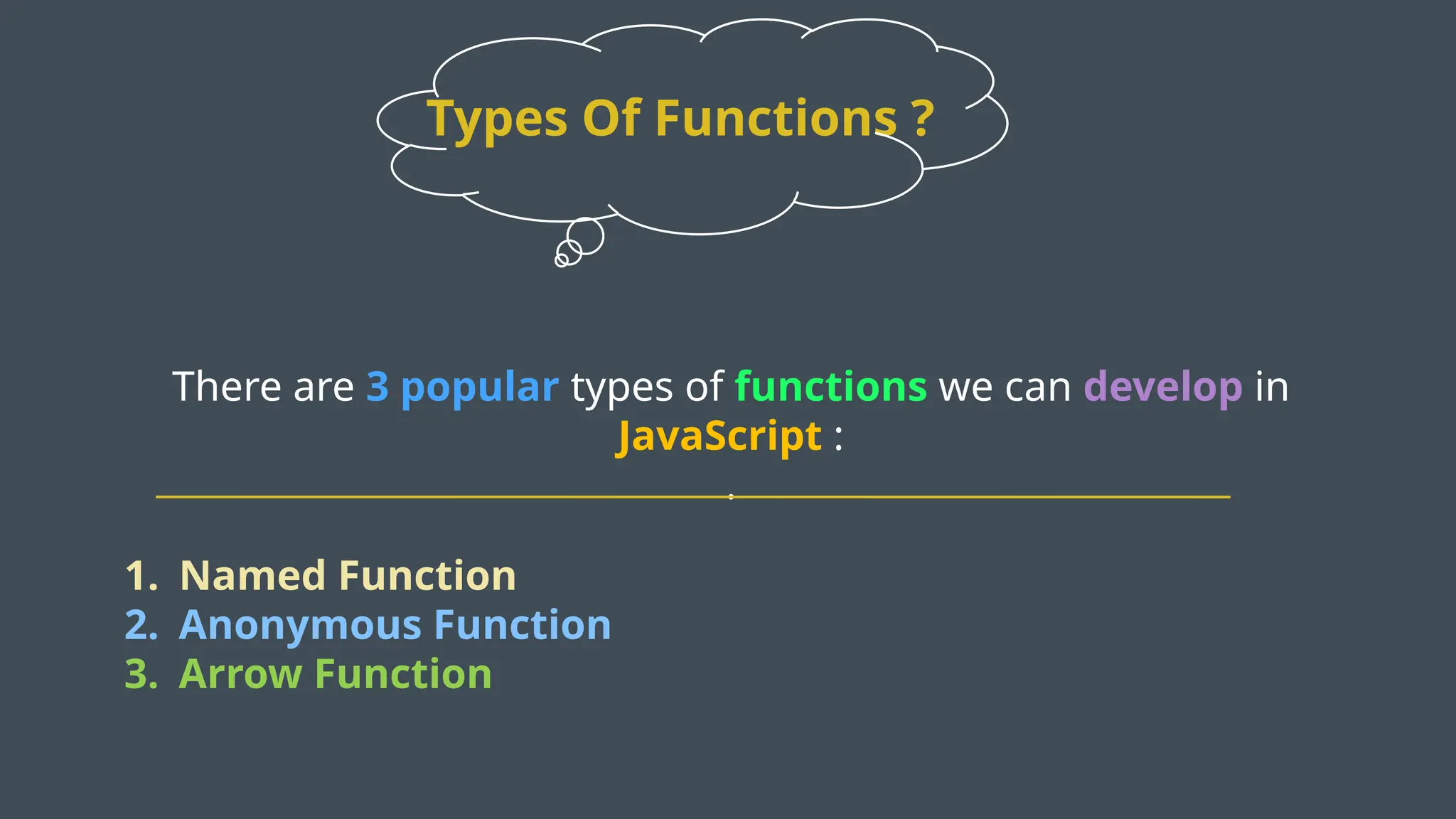 Types Of Functions ?

There are 3 popular types of functions we can develop in JavaScript :

1. Named Function
2. Anonymous Function
3. Arrow Function